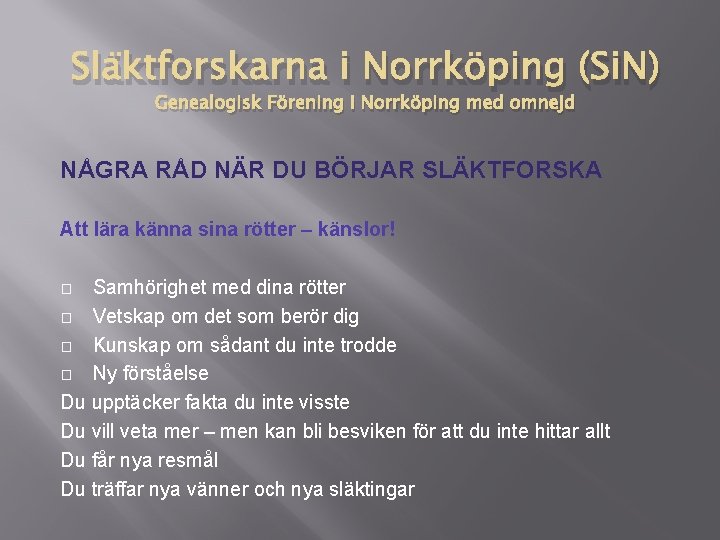 Släktforskarna i Norrköping (SiN)
Genealogisk Förening i Norrköping med omnejd

NÅGRA RÅD NÄR DU BÖRJAR SLÄKTFORSKA

Att lära känna sina rötter – känslor!

□ Samhörighet med dina rötter
□ Vetskap om det som berör dig
□ Kunskap om sådant du inte trodde
□ Ny förståelse
Du upptäcker fakta du inte visste
Du vill veta mer – men kan bli besviken för att du inte hittar allt
Du får nya resmål
Du träffar nya vänner och nya släktingar